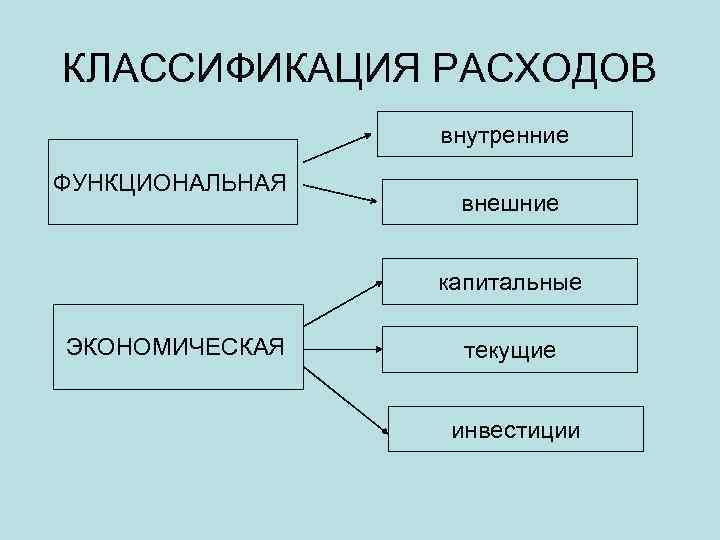 КЛАССИФИКАЦИЯ РАСХОДОВ

ФУНКЦИОНАЛЬНАЯ

внутренние

внешние

ЭКОНОМИЧЕСКАЯ

капитальные

текущие

инвестиции